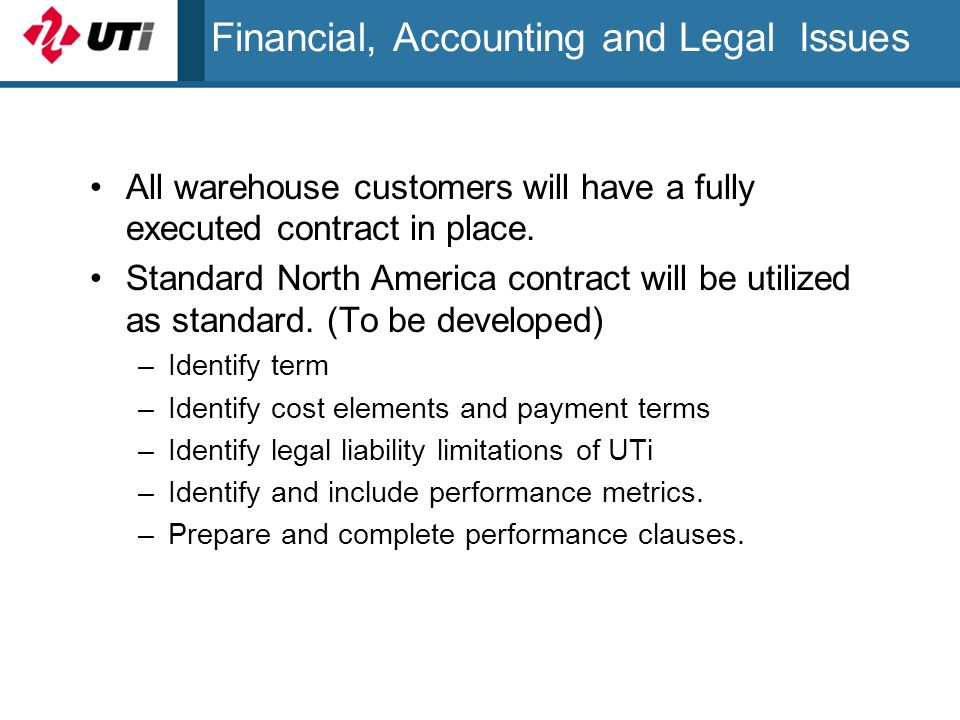 UTi

Financial, Accounting and Legal Issues

• All warehouse customers will have a fully executed contract in place.

• Standard North America contract will be utilized as standard. (To be developed)

– Identify term

– Identify cost elements and payment terms

– Identify legal liability limitations of UTi

– Identify and include performance metrics.

– Prepare and complete performance clauses.